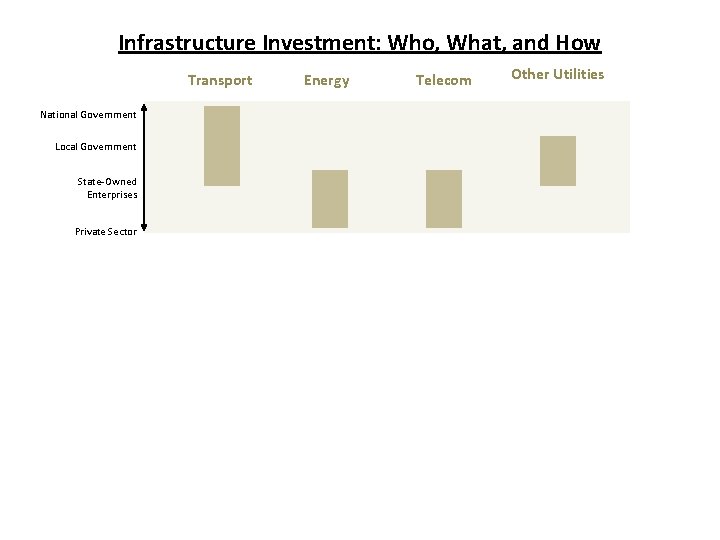 Infrastructure Investment: Who, What, and How

Transport
Energy
Telecom
Other Utilities

National Government
Local Government
State-Owned Enterprises
Private Sector